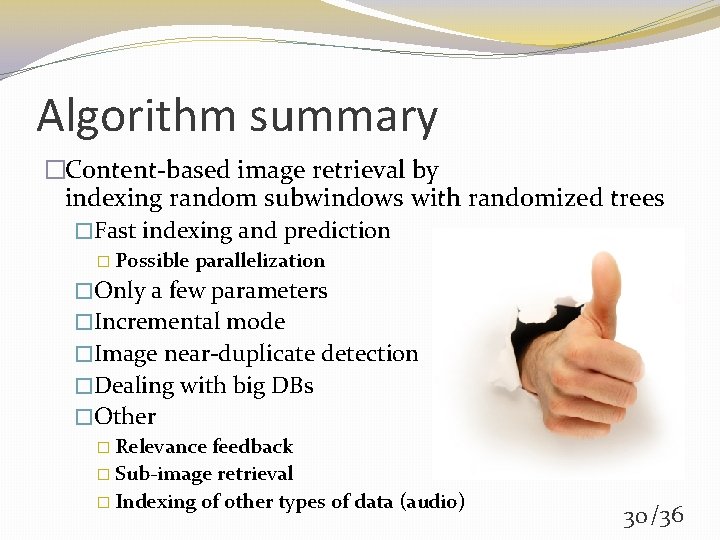 Algorithm summary

□Content-based image retrieval by indexing random subwindows with randomized trees

□Fast indexing and prediction

□ Possible parallelization

□Only a few parameters

□Incremental mode

□Image near-duplicate detection

□Dealing with big DBs

□Other

□ Relevance feedback

□ Sub-image retrieval

□ Indexing of other types of data (audio)

30/36